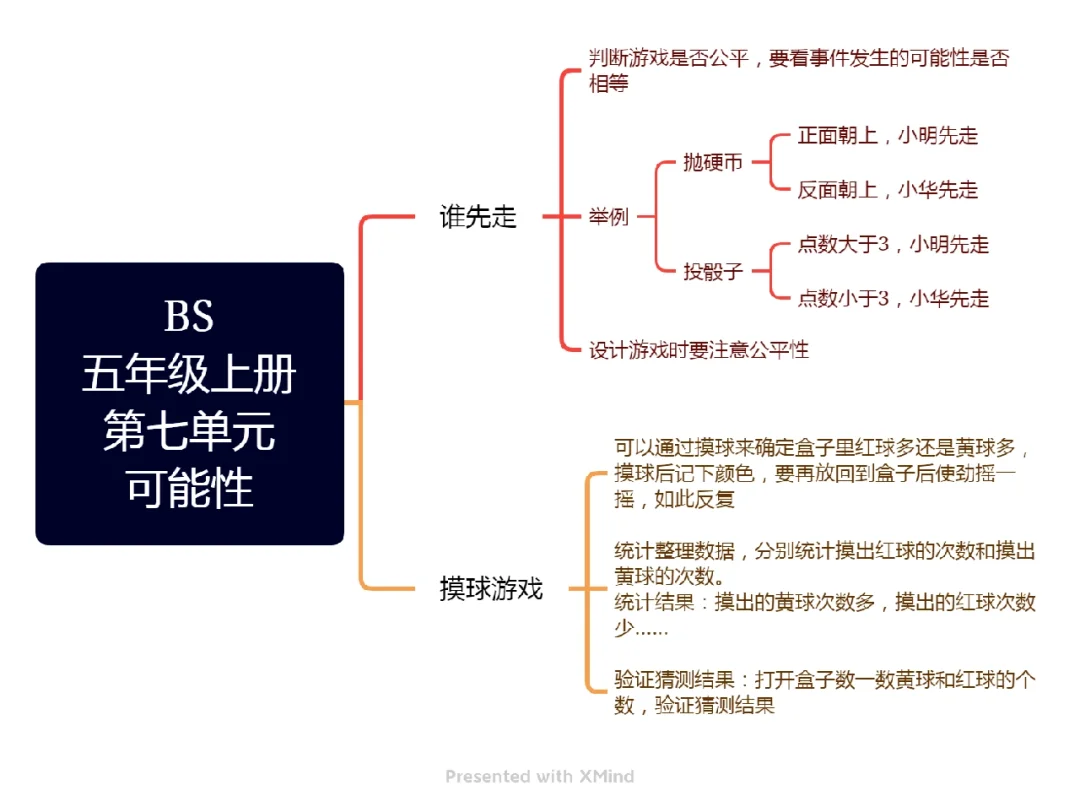 BS
五年级上册
第七单元
可能性

谁先走

判断游戏是否公平，要看事件发生的可能性是否相等

举例

抛硬币

正面朝上，小明先走

反面朝上，小华先走

投骰子

点数大于3，小明先走

点数小于3，小华先走

设计游戏时要注意公平性

摸球游戏

可以通过摸球来确定盒子里红球多还是黄球多，摸球后记下颜色，要再放回到盒子后使劲摇一摇，如此反复

统计整理数据，分别统计摸出红球的次数和摸出黄球的次数。
统计结果：摸出的黄球次数多，摸出的红球次数少……

验证猜测结果：打开盒子数一数黄球和红球的个数，验证猜测结果

Presented with XMind